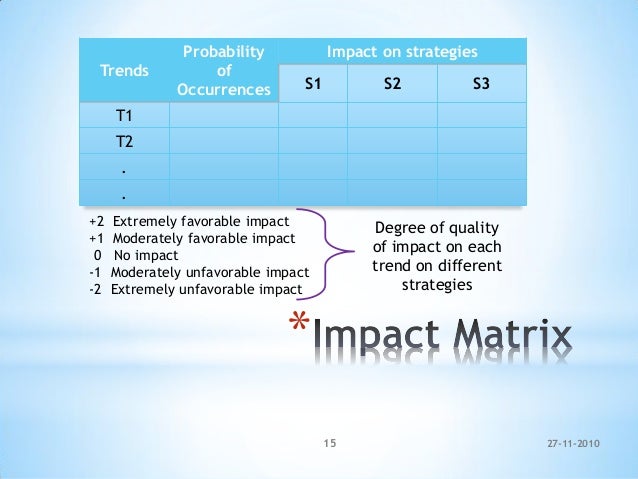 | Trends | Probability of Occurrences | Impact on strategies | | |
|---|---|---|---|---|
| | | S1 | S2 | S3 |
| T1 | | | | |
| T2 | | | | |
| . | | | | |
| . | | | | |

+2 Extremely favorable impact
+1 Moderately favorable impact
0 No impact
-1 Moderately unfavorable impact
-2 Extremely unfavorable impact

Degree of quality of impact on each trend on different strategies

*Impact Matrix

15

27-11-2010